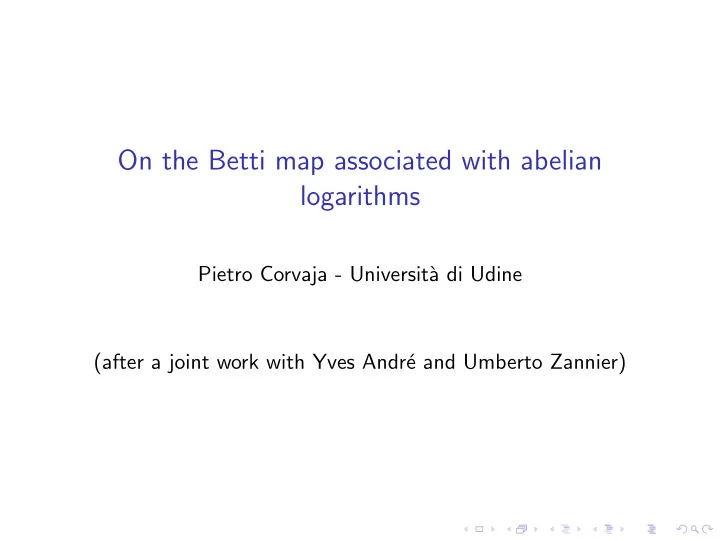 On the Betti map associated with abelian logarithms

Pietro Corvaja - Università di Udine

(after a joint work with Yves André and Umberto Zannier)